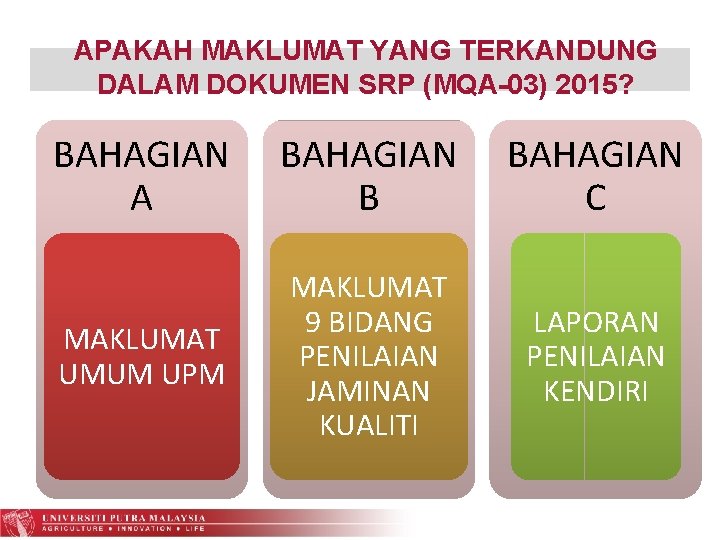 APAKAH MAKLUMAT YANG TERKANDUNG DALAM DOKUMEN SRP (MQA-03) 2015?

BAHAGIAN A

MAKLUMAT UMUM UPM

BAHAGIAN B

MAKLUMAT 9 BIDANG PENILAIAN JAMINAN KUALITI

BAHAGIAN C

LAPORAN PENILAIAN KENDIRI

UNIVERSITI PUTRA MALAYSIA
AGRICULTURE • INNOVATION • LIFE